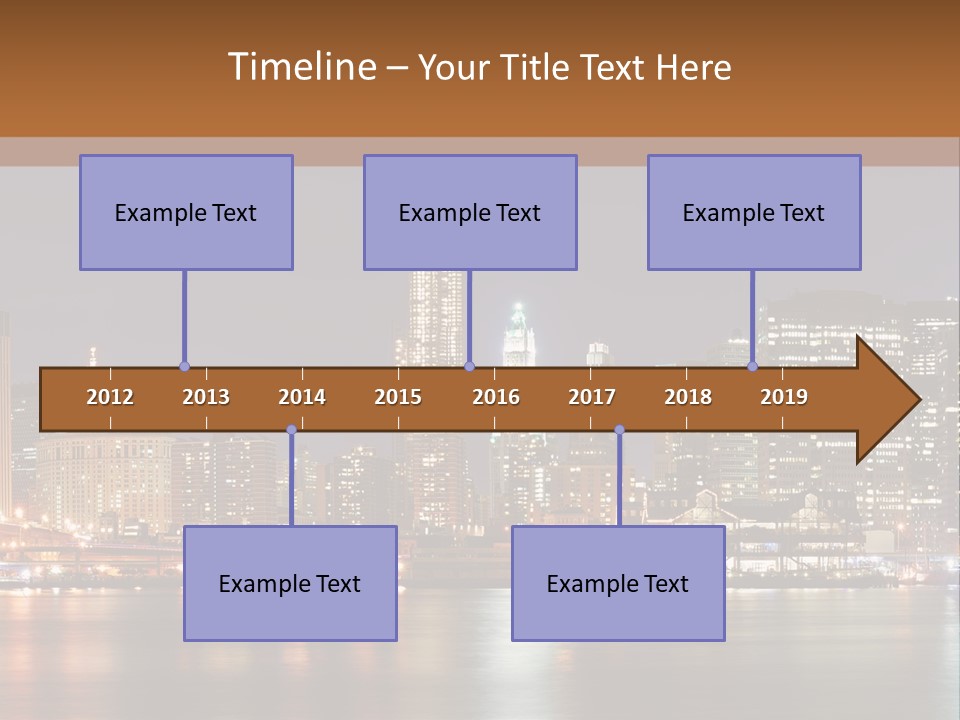 Timeline – Your Title Text Here

Example Text

Example Text

Example Text

2012 2013 2014 2015 2016 2017 2018 2019

Example Text

Example Text